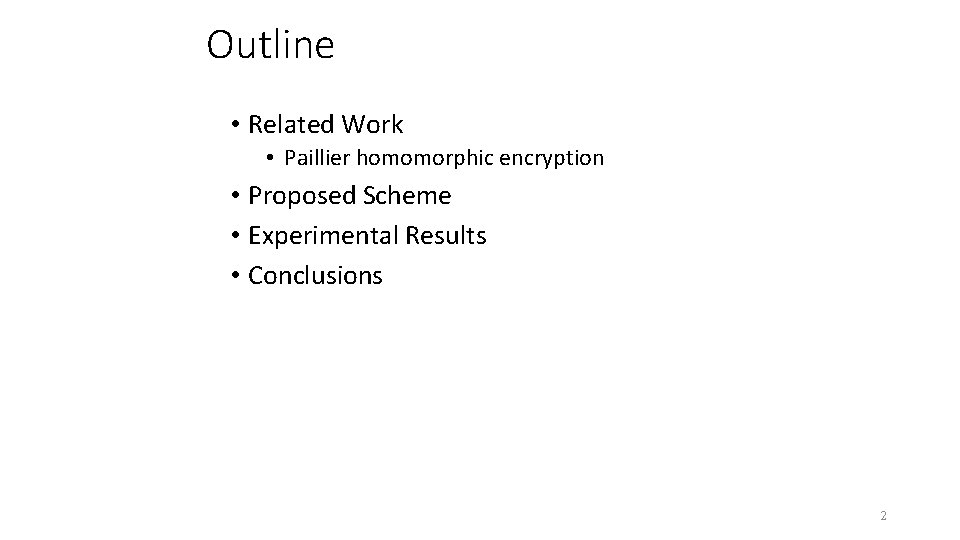 Outline

• Related Work
  • Paillier homomorphic encryption
• Proposed Scheme
• Experimental Results
• Conclusions

2